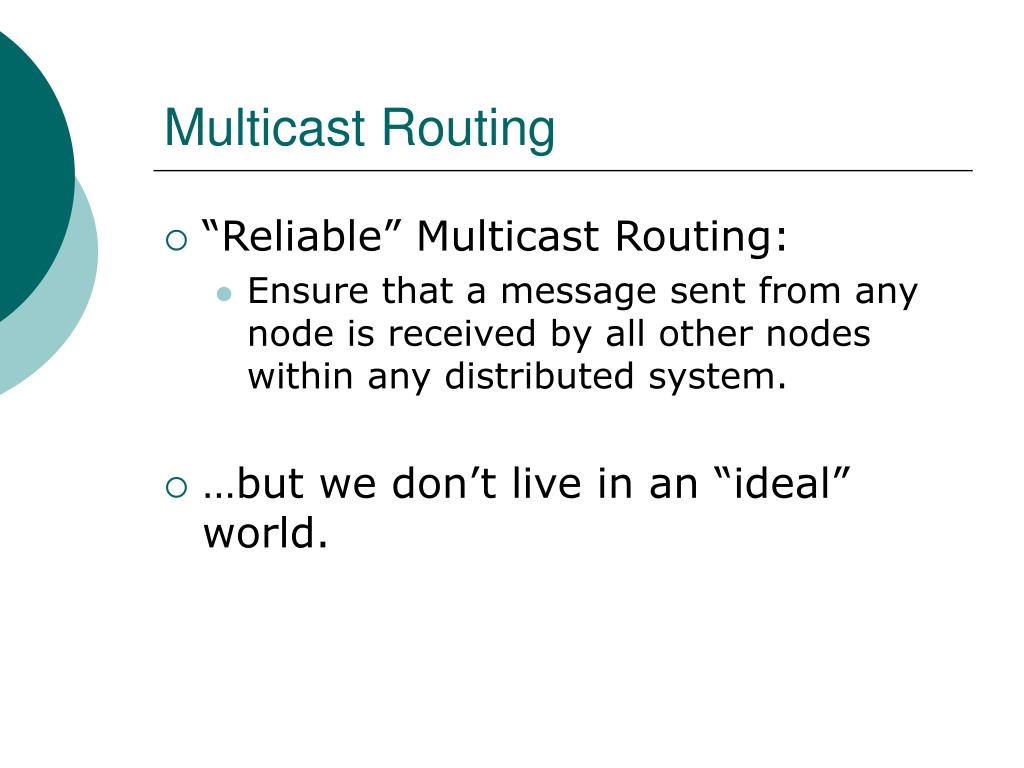 Multicast Routing

“Reliable” Multicast Routing:

Ensure that a message sent from any node is received by all other nodes within any distributed system.

…but we don’t live in an “ideal” world.